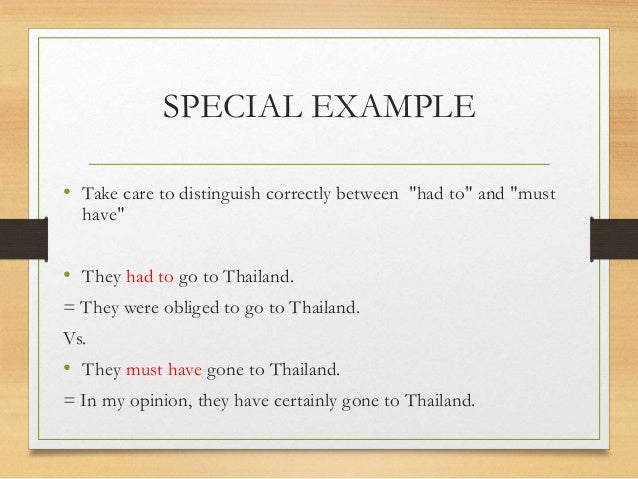 SPECIAL EXAMPLE

• Take care to distinguish correctly between "had to" and "must have"

• They had to go to Thailand.

= They were obliged to go to Thailand.

Vs.

• They must have gone to Thailand.

= In my opinion, they have certainly gone to Thailand.